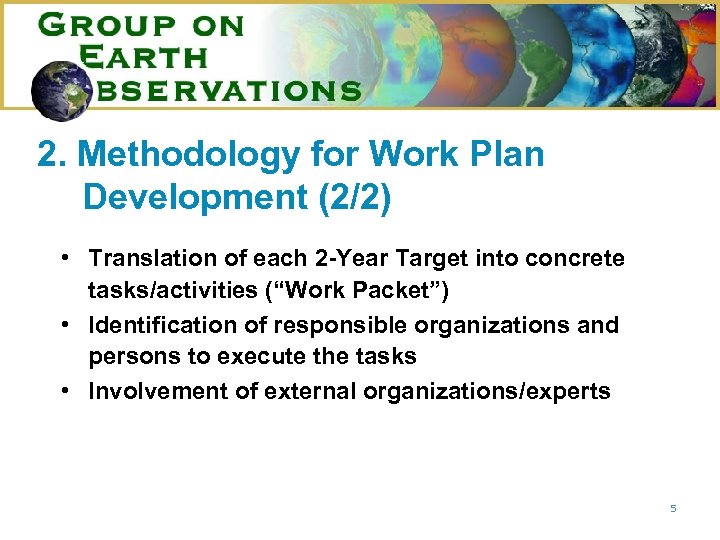 GROUP ON
EARTH
BSERVATIONS

2. Methodology for Work Plan Development (2/2)

• Translation of each 2-Year Target into concrete tasks/activities (“Work Packet”)
• Identification of responsible organizations and persons to execute the tasks
• Involvement of external organizations/experts

5